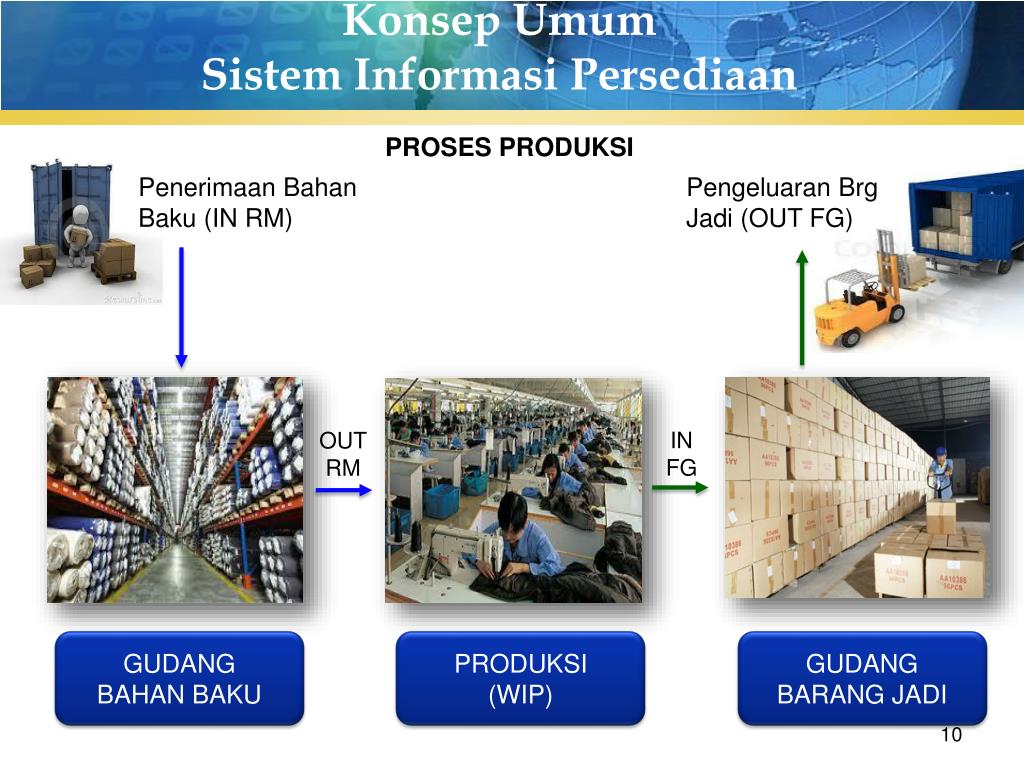 Konsep Umum
Sistem Informasi Persediaan

PROSES PRODUKSI

Penerimaan Bahan Baku (IN RM)

Pengeluaran Brg Jadi (OUT FG)

OUT RM

IN FG

GUDANG BAHAN BAKU

PRODUKSI (WIP)

GUDANG BARANG JADI

10